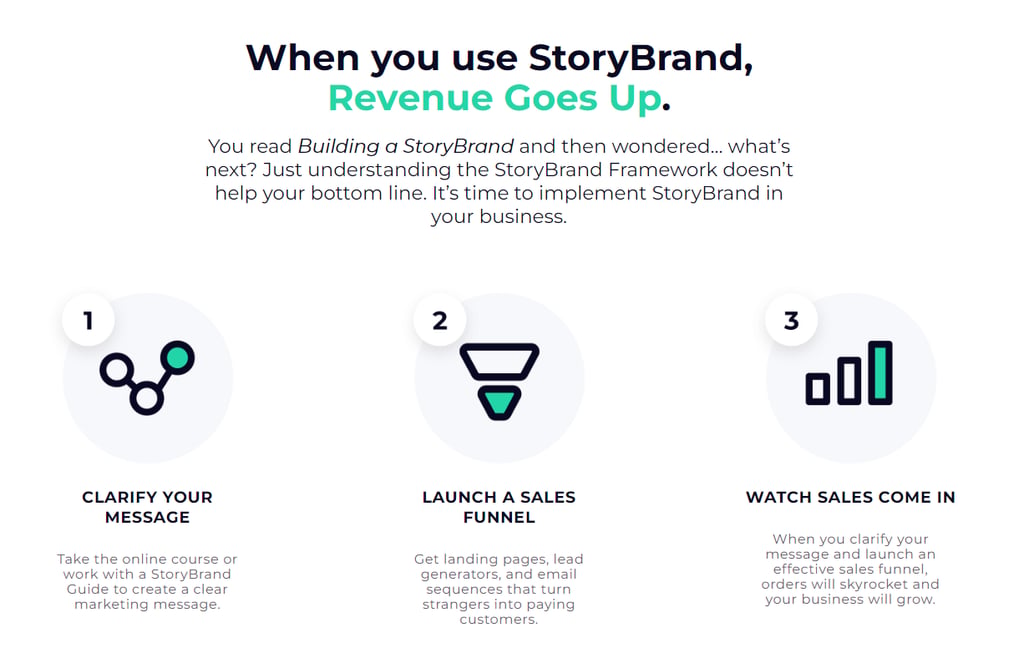 When you use StoryBrand, Revenue Goes Up.

You read Building a StoryBrand and then wondered… what's next? Just understanding the StoryBrand Framework doesn't help your bottom line. It's time to implement StoryBrand in your business.

1

CLARIFY YOUR MESSAGE

Take the online course or work with a StoryBrand Guide to create a clear marketing message.

2

LAUNCH A SALES FUNNEL

Get landing pages, lead generators, and email sequences that turn strangers into paying customers.

3

WATCH SALES COME IN

When you clarify your message and launch an effective sales funnel, orders will skyrocket and your business will grow.